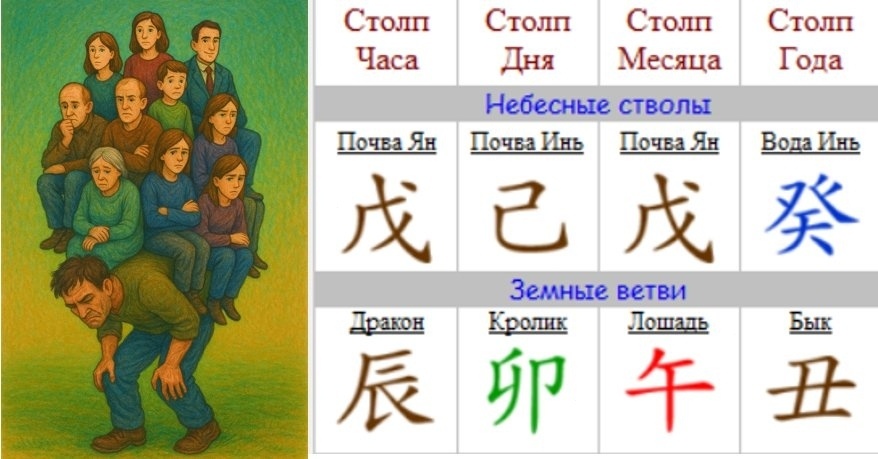 | Столп Часа | Столп Дня | Столп Месяца | Столп Года |
|---|---|---|---|
| Небесные стволы | | | |
| Почва Ян | Почва Инь | Почва Ян | Вода Инь |
| 戊 | 己 | 戊 | 癸 |
| Земные ветви | | | |
| Дракон | Кролик | Лошадь | Бык |
| 辰 | 卯 | 午 | 丑 |